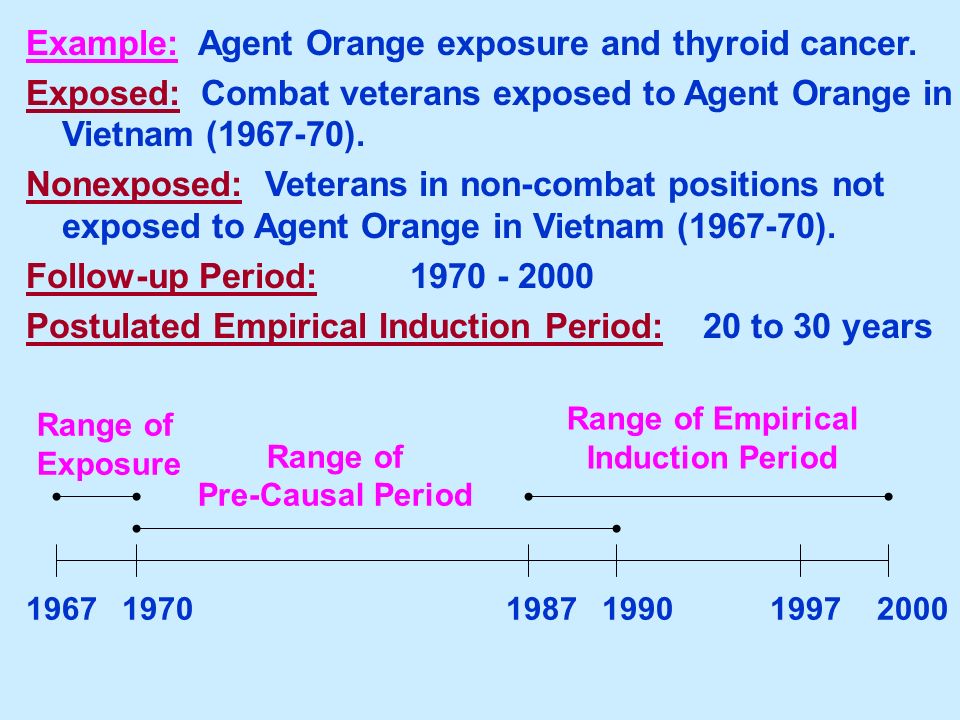 Example: Agent Orange exposure and thyroid cancer.

Exposed: Combat veterans exposed to Agent Orange in Vietnam (1967-70).

Nonexposed: Veterans in non-combat positions not exposed to Agent Orange in Vietnam (1967-70).

Follow-up Period: 1970 - 2000

Postulated Empirical Induction Period: 20 to 30 years

Range of Exposure

Range of Pre-Causal Period

Range of Empirical Induction Period

1967 1970 1987 1990 1997 2000